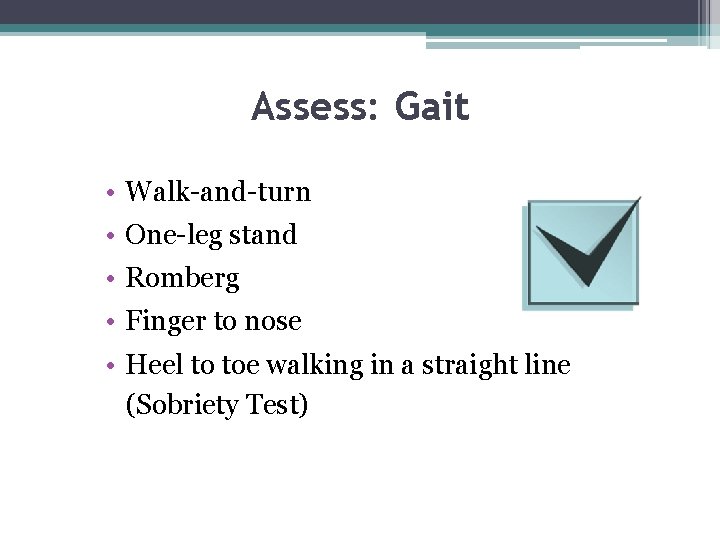 Assess: Gait

• Walk-and-turn
• One-leg stand
• Romberg
• Finger to nose
• Heel to toe walking in a straight line (Sobriety Test)